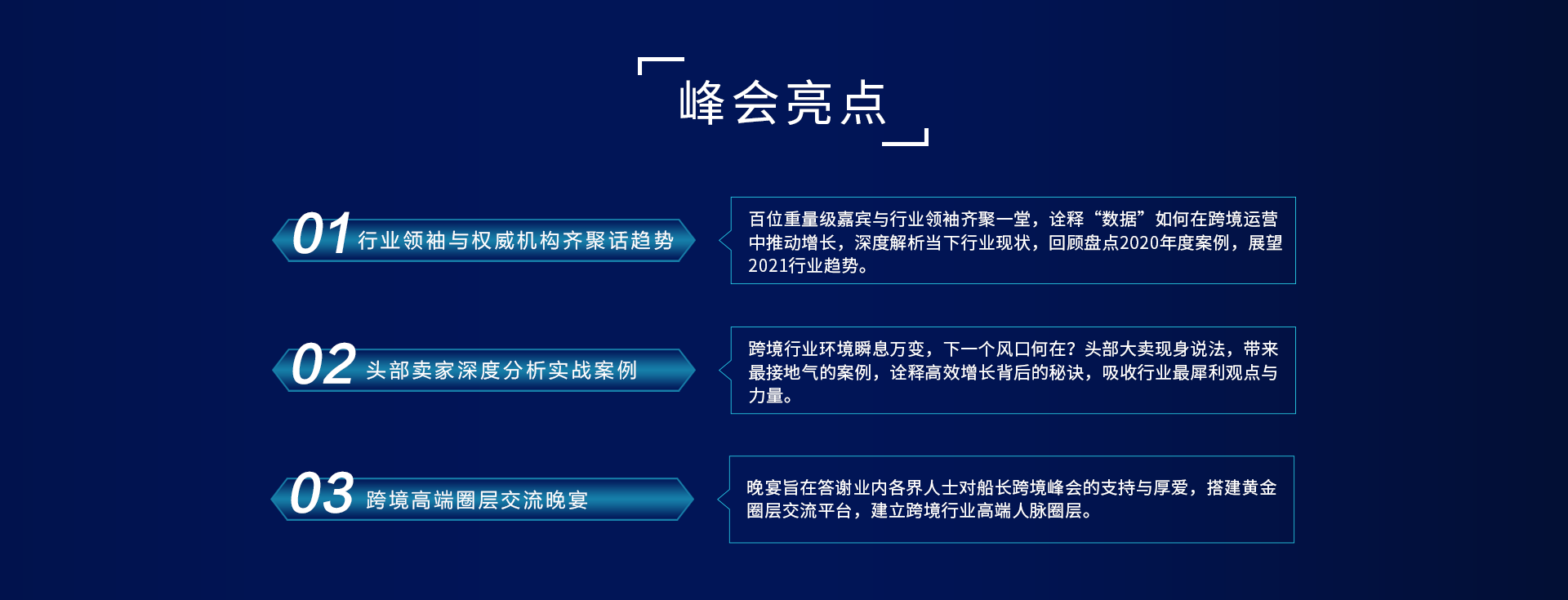 峰会亮点

01 行业领袖与权威机构齐聚话趋势

百位重量级嘉宾与行业领袖齐聚一堂，诠释“数据”如何在跨境运营中推动增长，深度解析当下行业现状，回顾盘点2020年度案例，展望2021行业趋势。

02 头部卖家深度分析实战案例

跨境行业环境瞬息万变，下一个风口何在？头部大卖现身说法，带来最接地气的案例，诠释高效增长背后的秘诀，吸收行业最犀利观点与力量。

03 跨境高端圈层交流晚宴

晚宴旨在答谢业内各界人士对船长跨境峰会的支持与厚爱，搭建黄金圈层交流平台，建立跨境行业高端人脉圈层。